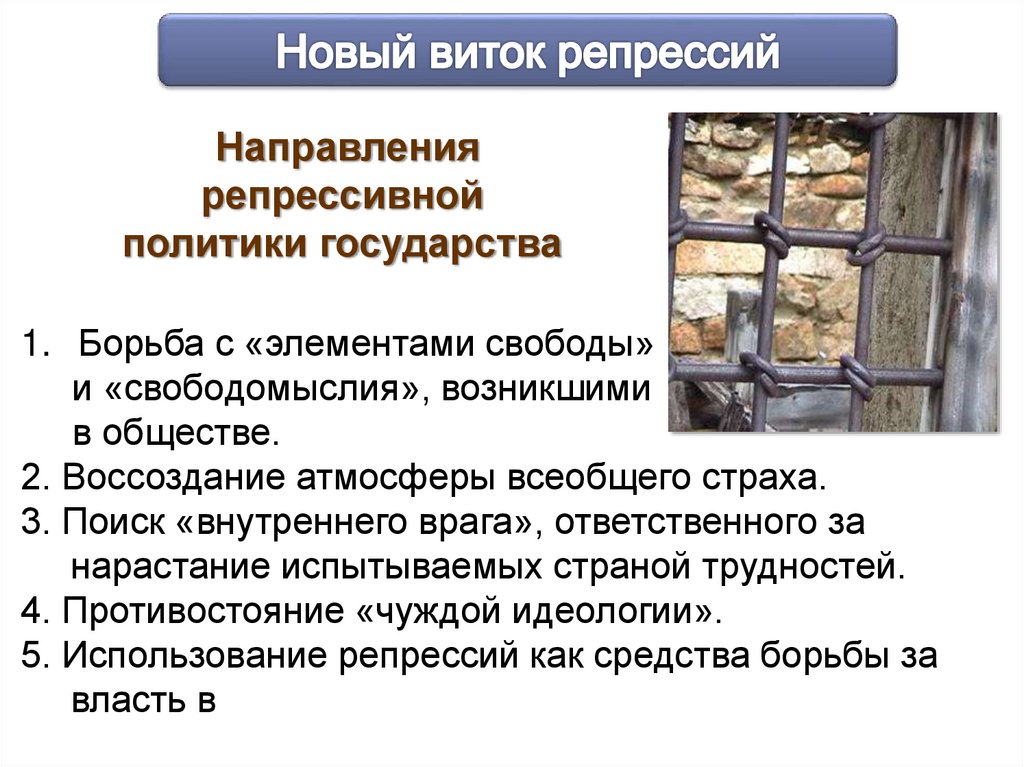 Новый виток репрессий

Направления репрессивной политики государства

1. Борьба с «элементами свободы» и «свободомыслия», возникшими в обществе.
2. Воссоздание атмосферы всеобщего страха.
3. Поиск «внутреннего врага», ответственного за нарастание испытываемых страной трудностей.
4. Противостояние «чуждой идеологии».
5. Использование репрессий как средства борьбы за власть в